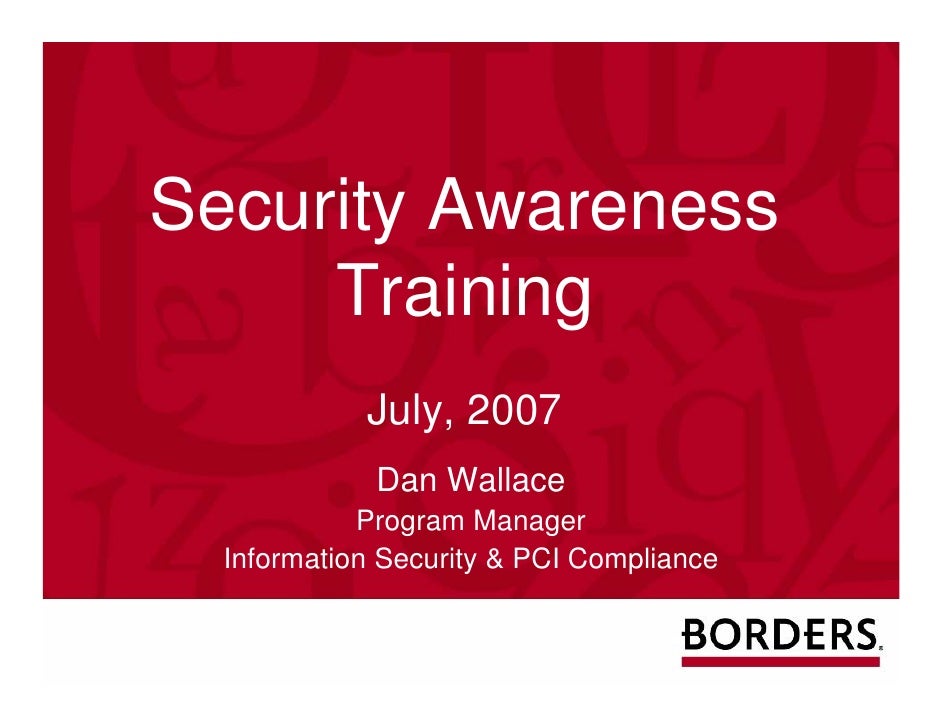 Security Awareness Training

July, 2007

Dan Wallace
Program Manager
Information Security & PCI Compliance

BORDERS®